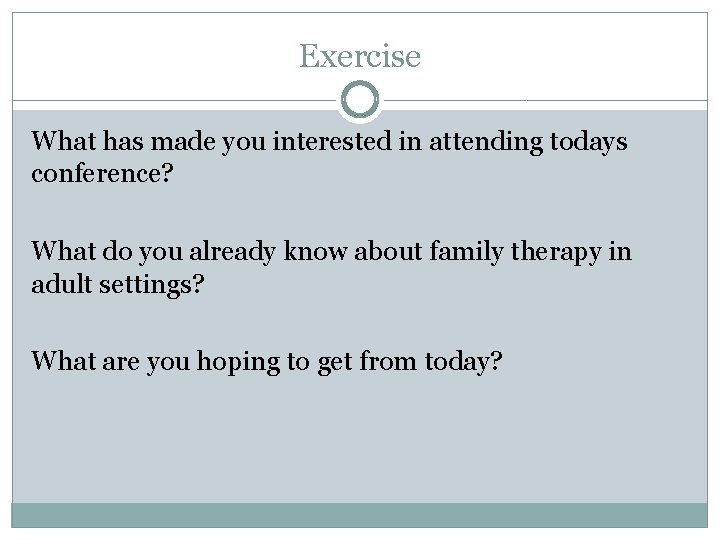 Exercise

What has made you interested in attending todays conference?

What do you already know about family therapy in adult settings?

What are you hoping to get from today?